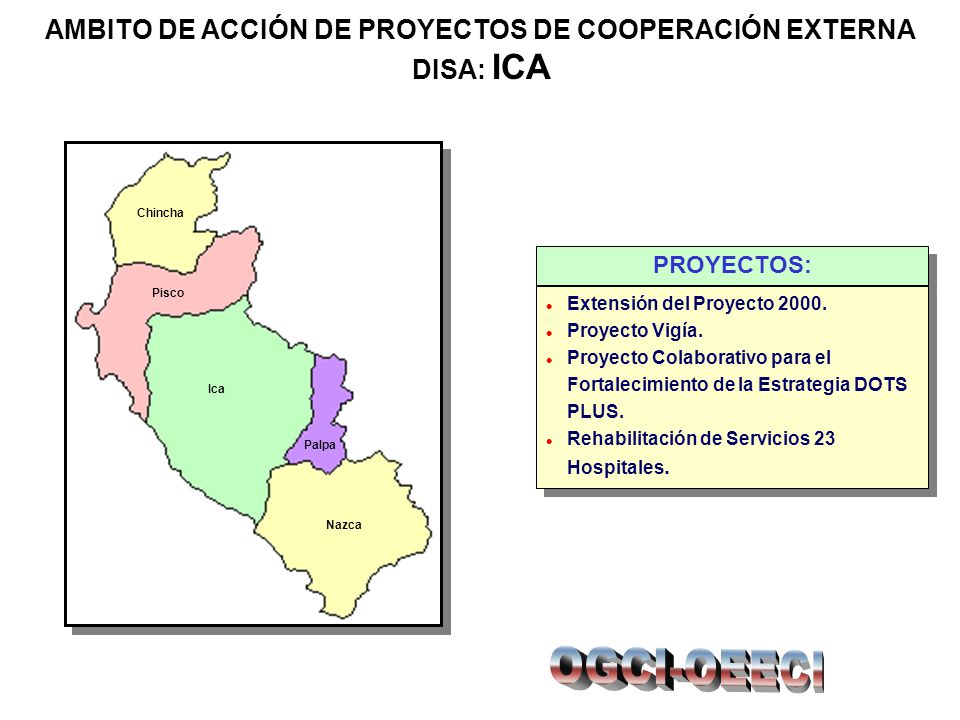 AMBITO DE ACCIÓN DE PROYECTOS DE COOPERACIÓN EXTERNA
DISA: ICA

Chincha
Pisco
Ica
Palpa
Nazca

PROYECTOS:

- Extensión del Proyecto 2000.
- Proyecto Vigía.
- Proyecto Colaborativo para el Fortalecimiento de la Estrategia DOTS PLUS.
- Rehabilitación de Servicios 23 Hospitales.

OGCI-OEECI